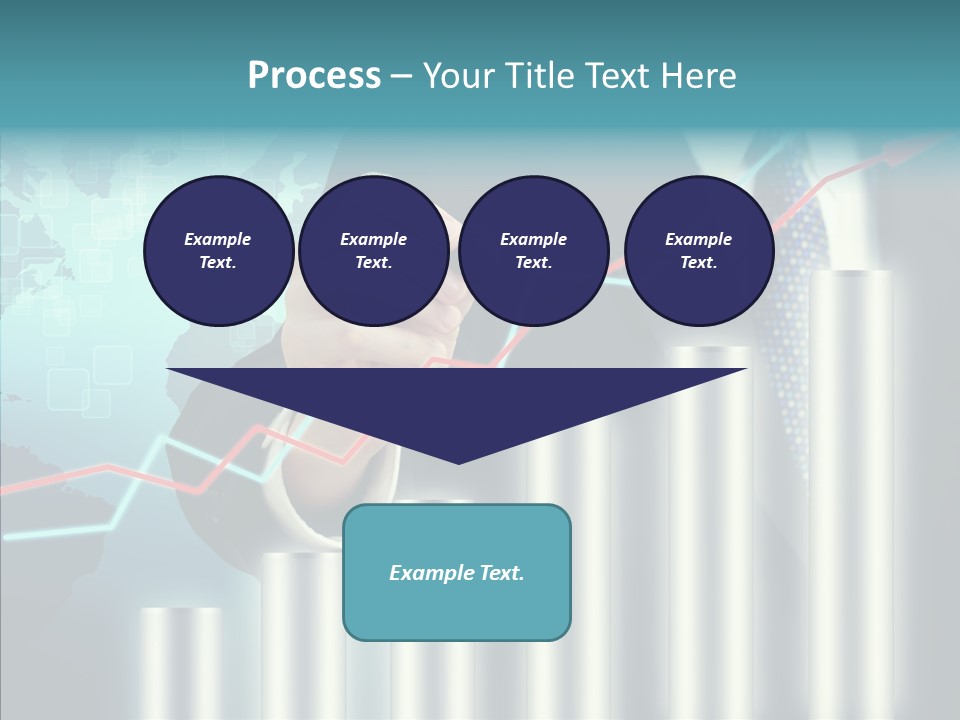 Process – Your Title Text Here

Example Text.

Example Text.

Example Text.

Example Text.

Example Text.